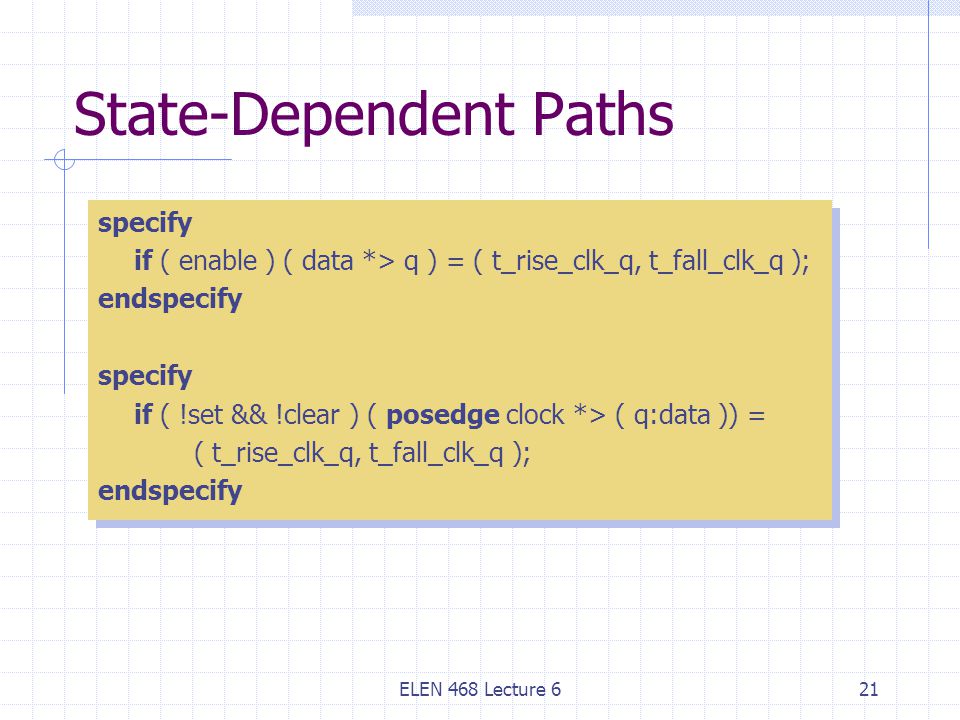 State-Dependent Paths

specify
if ( enable ) ( data *> q ) = ( t_rise_clk_q, t_fall_clk_q );
endspecify

specify
if ( !set && !clear ) ( posedge clock *> ( q:data )) =
( t_rise_clk_q, t_fall_clk_q );
endspecify

ELEN 468 Lecture 6

21